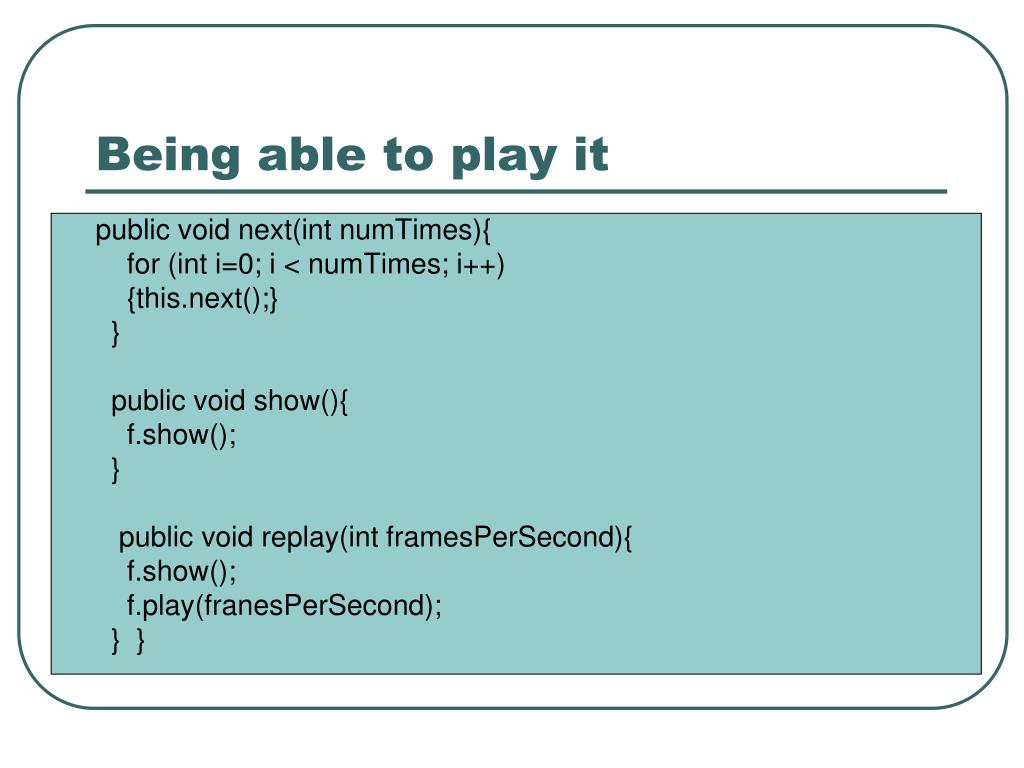 Being able to play it

public void next(int numTimes){
for (int i=0; i < numTimes; i++)
{this.next();}
}

public void show(){
f.show();
}

public void replay(int framesPerSecond){
f.show();
f.play(franesPerSecond);
} }